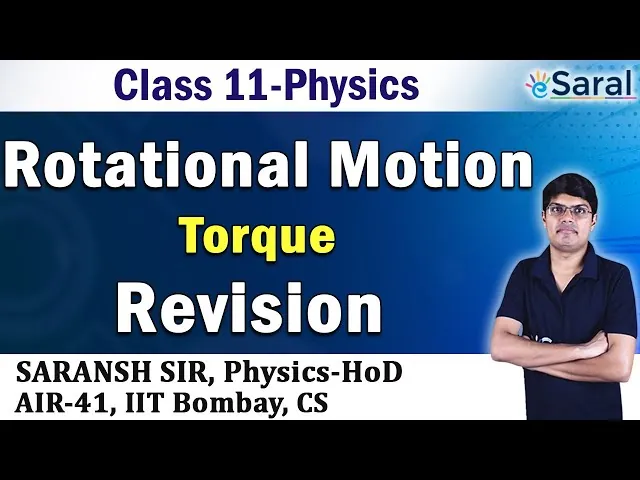 Class 11-Physics

eSaral

Rotational Motion

Torque

Revision

SARANSH SIR, Physics-HoD
AIR-41, IIT Bombay, CS